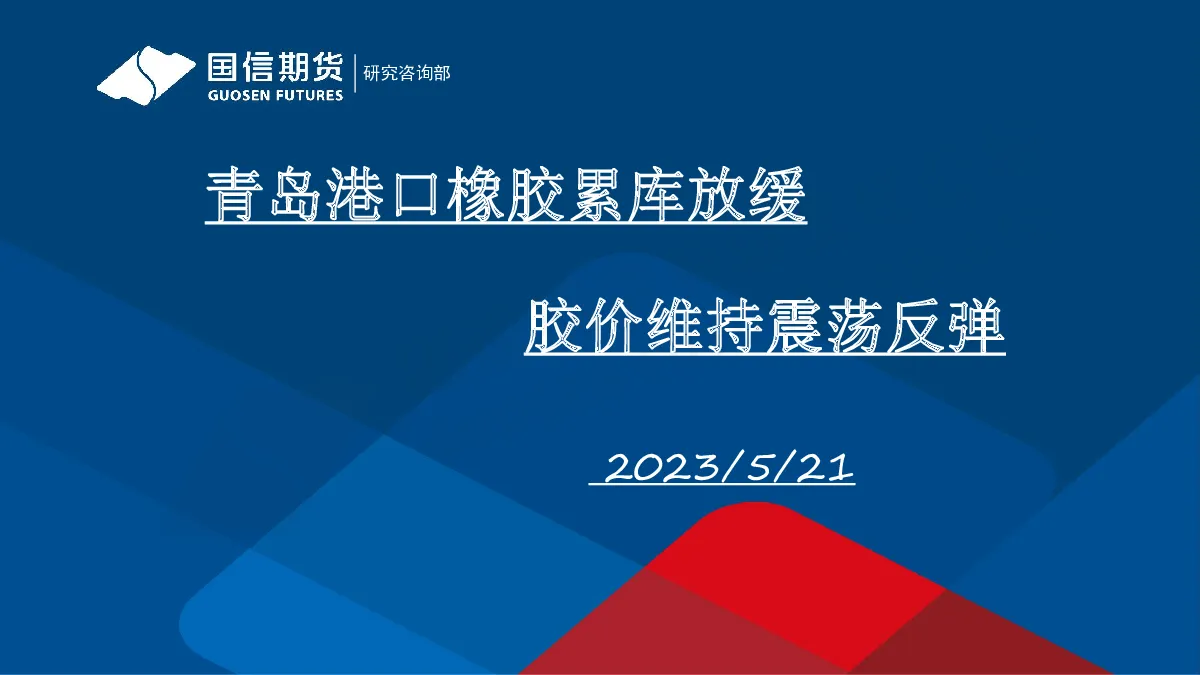 国信期货
GUOSEN FUTURES
研究咨询部

青岛港口橡胶累库放缓

胶价维持震荡反弹

2023/5/21